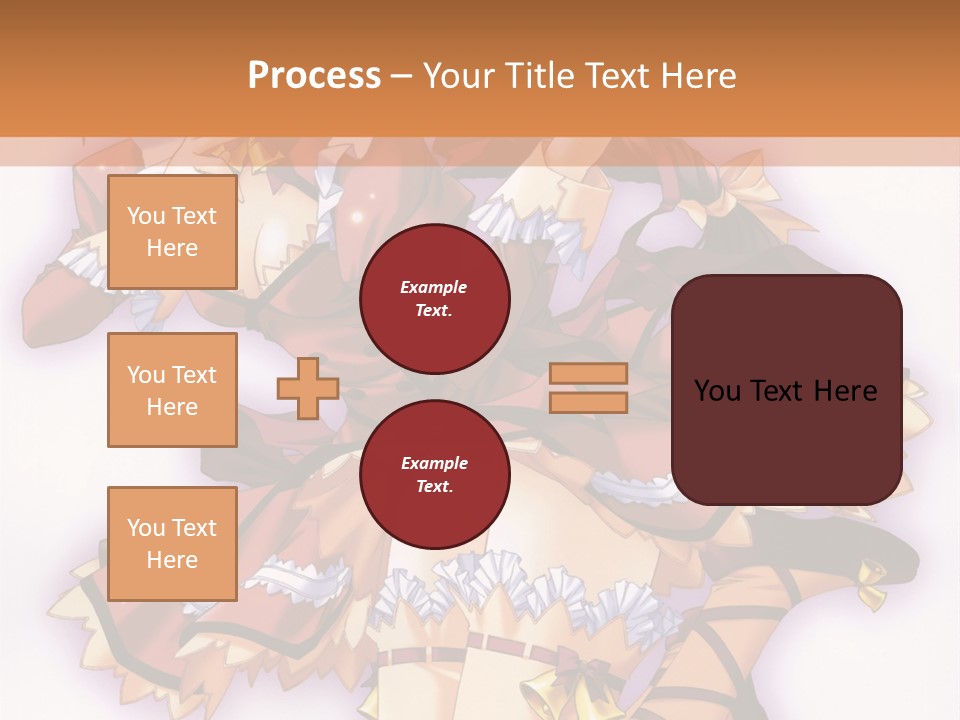 Process – Your Title Text Here

You Text Here

You Text Here

You Text Here

Example Text.

Example Text.

You Text Here